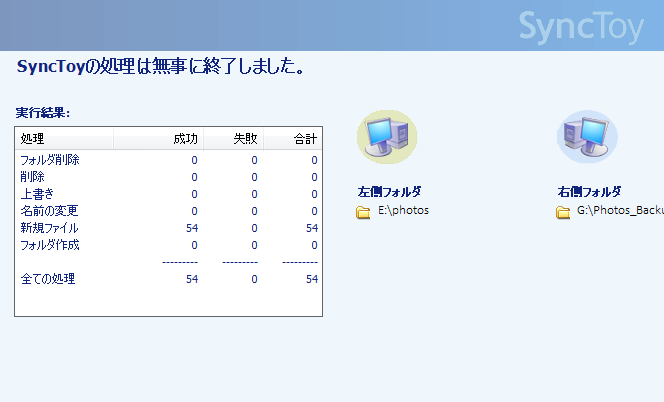 SyncToy

SyncToyの処理は無事に終了しました。

実行結果:

| 処理 | 成功 | 失敗 | 合計 |
|---|---|---|---|
| フォルダ削除 | 0 | 0 | 0 |
| 削除 | 0 | 0 | 0 |
| 上書き | 0 | 0 | 0 |
| 名前の変更 | 0 | 0 | 0 |
| 新規ファイル | 54 | 0 | 54 |
| フォルダ作成 | 0 | 0 | 0 |
| | --------- | --------- | --------- |
| 全ての処理 | 54 | 0 | 54 |

左側フォルダ
E:\photos

右側フォルダ
G:\Photos_Backu